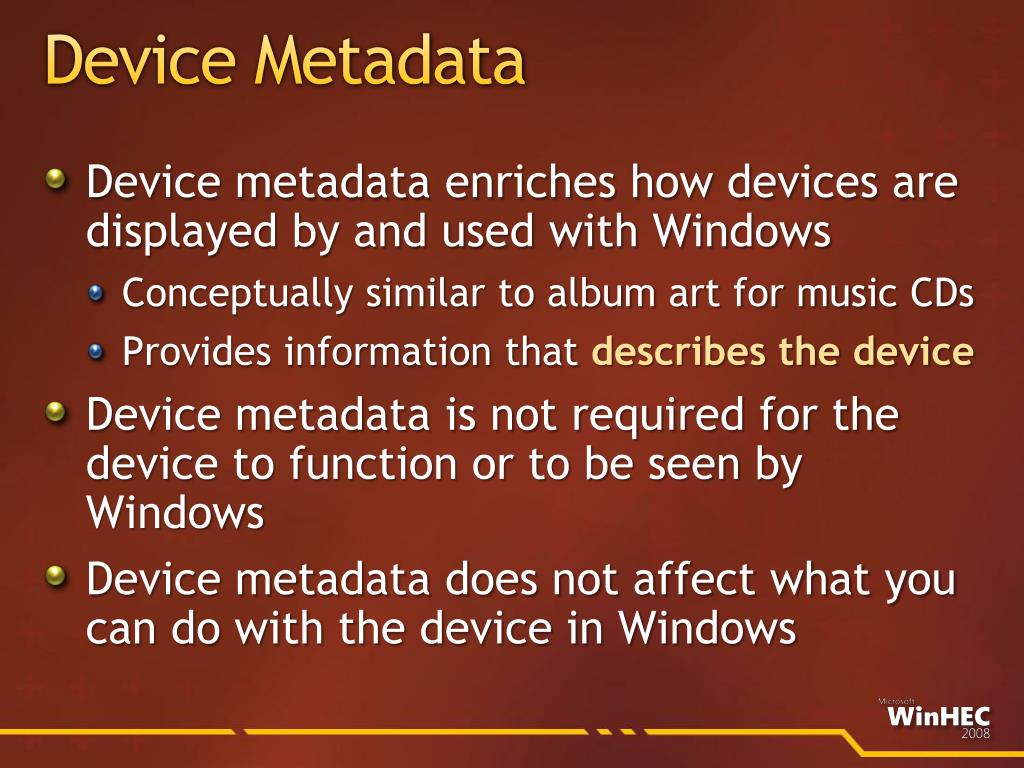 Device Metadata

Device metadata enriches how devices are displayed by and used with Windows

Conceptually similar to album art for music CDs

Provides information that describes the device

Device metadata is not required for the device to function or to be seen by Windows

Device metadata does not affect what you can do with the device in Windows

Microsoft
WinHEC
2008